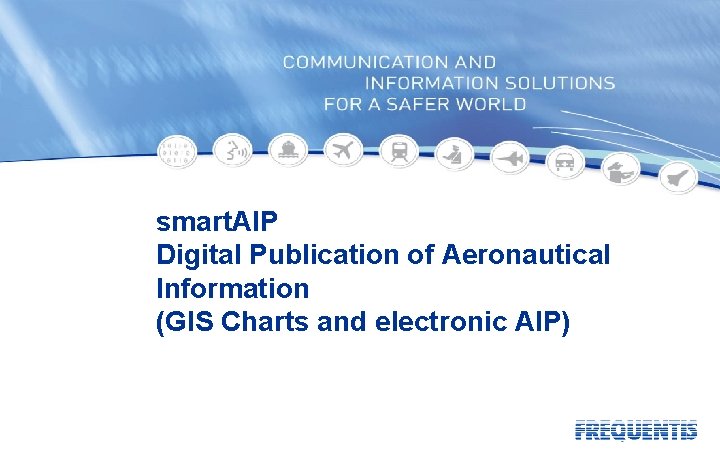 COMMUNICATION AND
INFORMATION SOLUTIONS
FOR A SAFER WORLD

smartAIP
Digital Publication of Aeronautical Information
(GIS Charts and electronic AIP)

FREQUENTIS